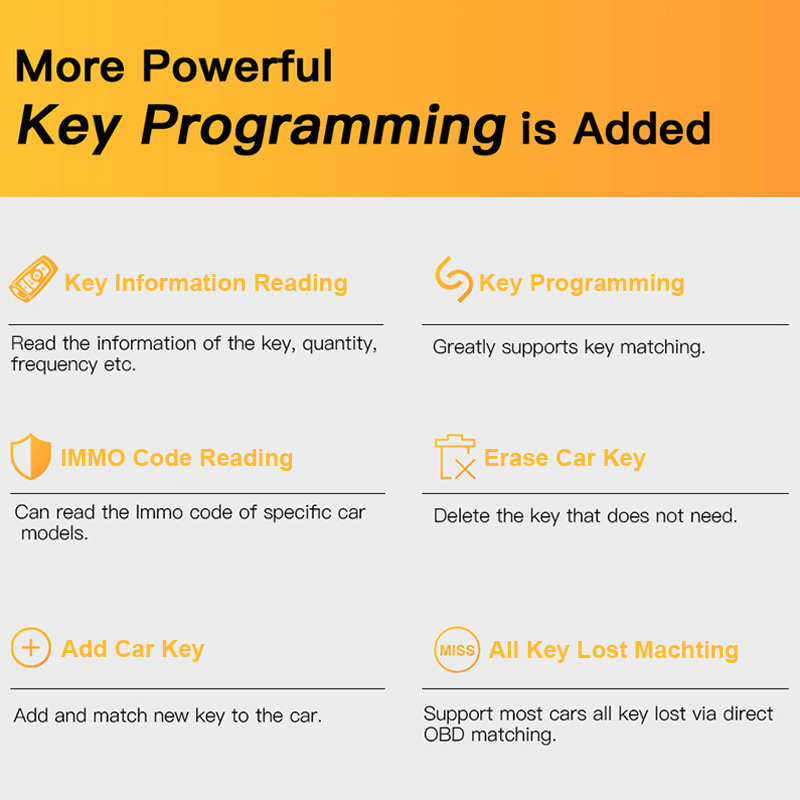 More Powerful
Key Programming is Added

Key Information Reading

Read the information of the key, quantity, frequency etc.

Key Programming

Greatly supports key matching.

IMMO Code Reading

Can read the Immo code of specific car models.

Erase Car Key

Delete the key that does not need.

Add Car Key

Add and match new key to the car.

MISS All Key Lost Machting

Support most cars all key lost via direct OBD matching.